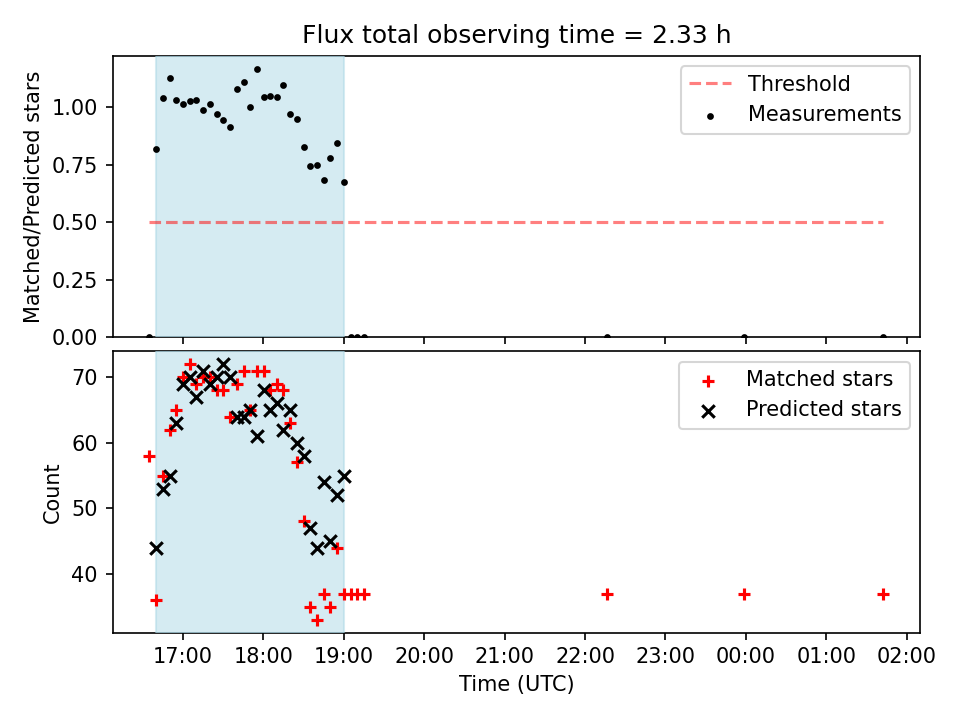 Flux total observing time = 2.33 h

Matched/Predicted stars

1.00
0.75
0.50
0.25
0.00

Threshold
Measurements

Count

70
60
50
40

Matched stars
Predicted stars

17:00 18:00 19:00 20:00 21:00 22:00 23:00 00:00 01:00 02:00

Time (UTC)